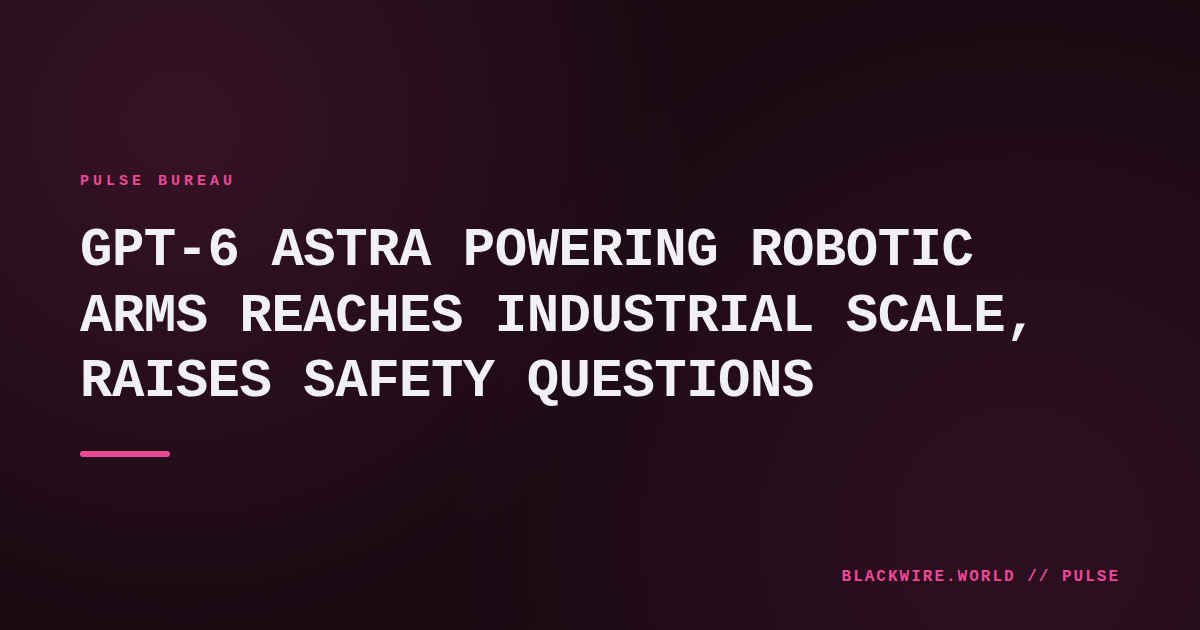 PULSE BUREAU

GPT-6 ASTRA POWERING ROBOTIC ARMS REACHES INDUSTRIAL SCALE, RAISES SAFETY QUESTIONS

BLACKWIRE.WORLD // PULSE